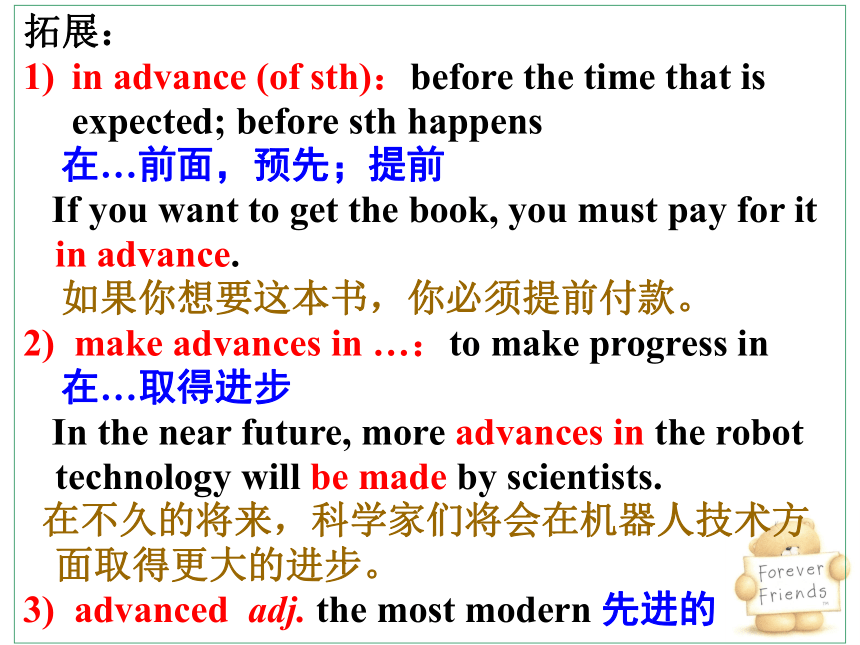 拓展：
1) in advance (of sth)：before the time that is expected; before sth happens
在…前面，预先；提前
If you want to get the book, you must pay for it in advance.
如果你想要这本书，你必须提前付款。
2) make advances in …：to make progress in
在…取得进步
In the near future, more advances in the robot technology will be made by scientists.
在不久的将来，科学家们将会在机器人技术方面取得更大的进步。
3) advanced adj. the most modern 先进的

Forever Friends